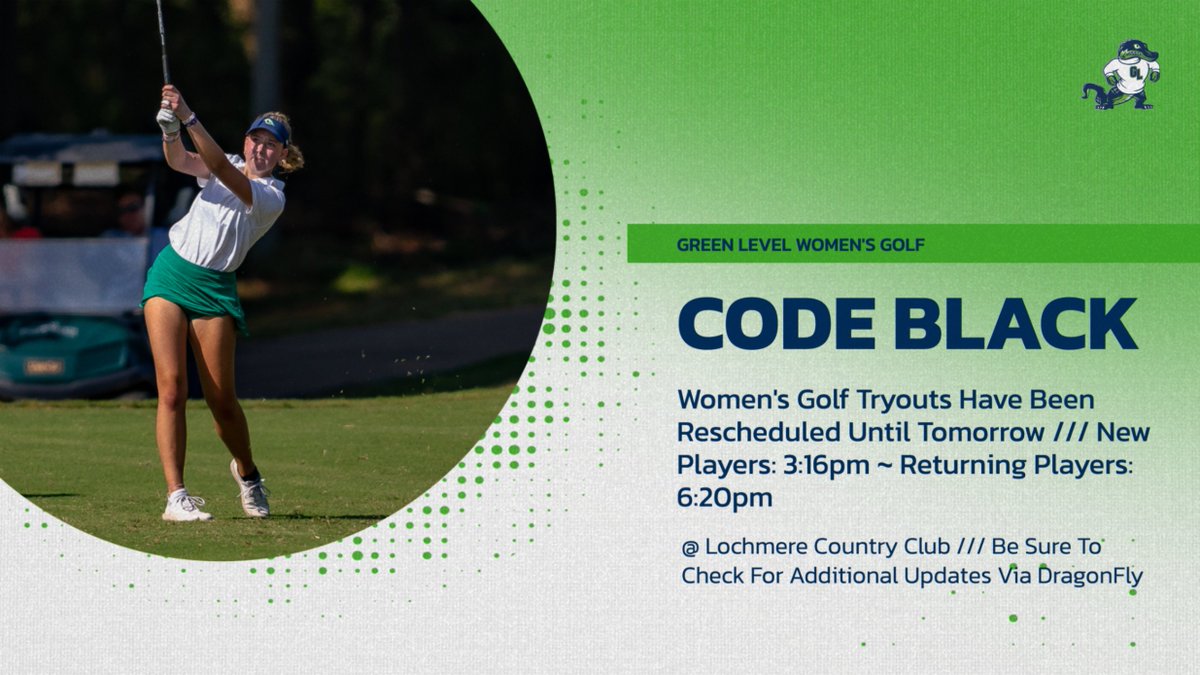 GREEN LEVEL WOMEN'S GOLF

CODE BLACK

Women's Golf Tryouts Have Been Rescheduled Until Tomorrow /// New Players: 3:16pm ~ Returning Players: 6:20pm

@ Lochmere Country Club /// Be Sure To Check For Additional Updates Via DragonFly